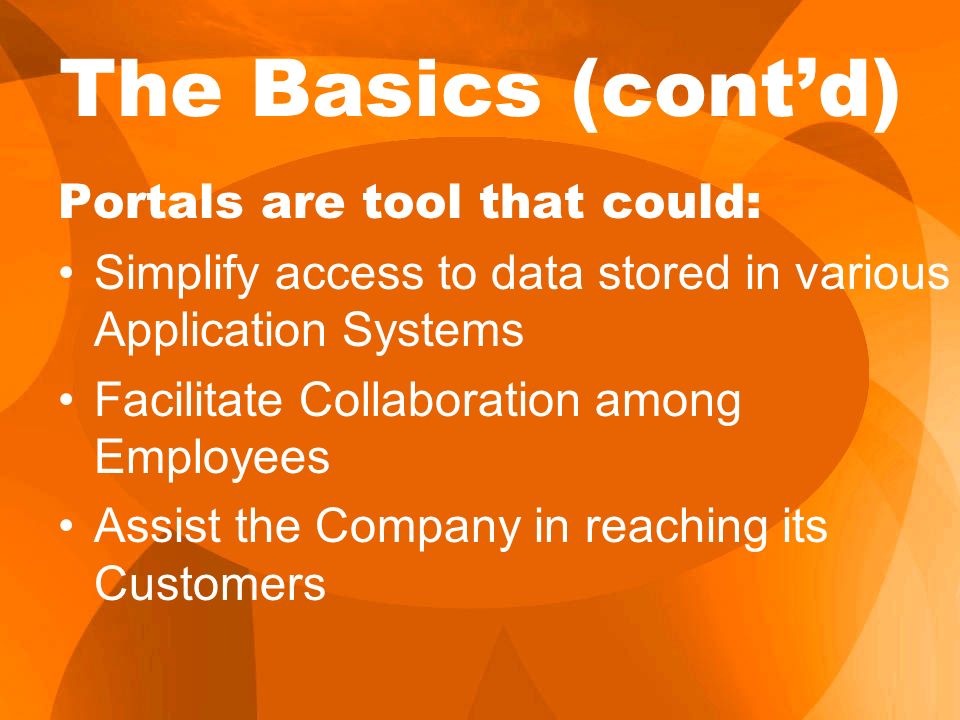 The Basics (cont’d)

Portals are tool that could:

• Simplify access to data stored in various Application Systems
• Facilitate Collaboration among Employees
• Assist the Company in reaching its Customers